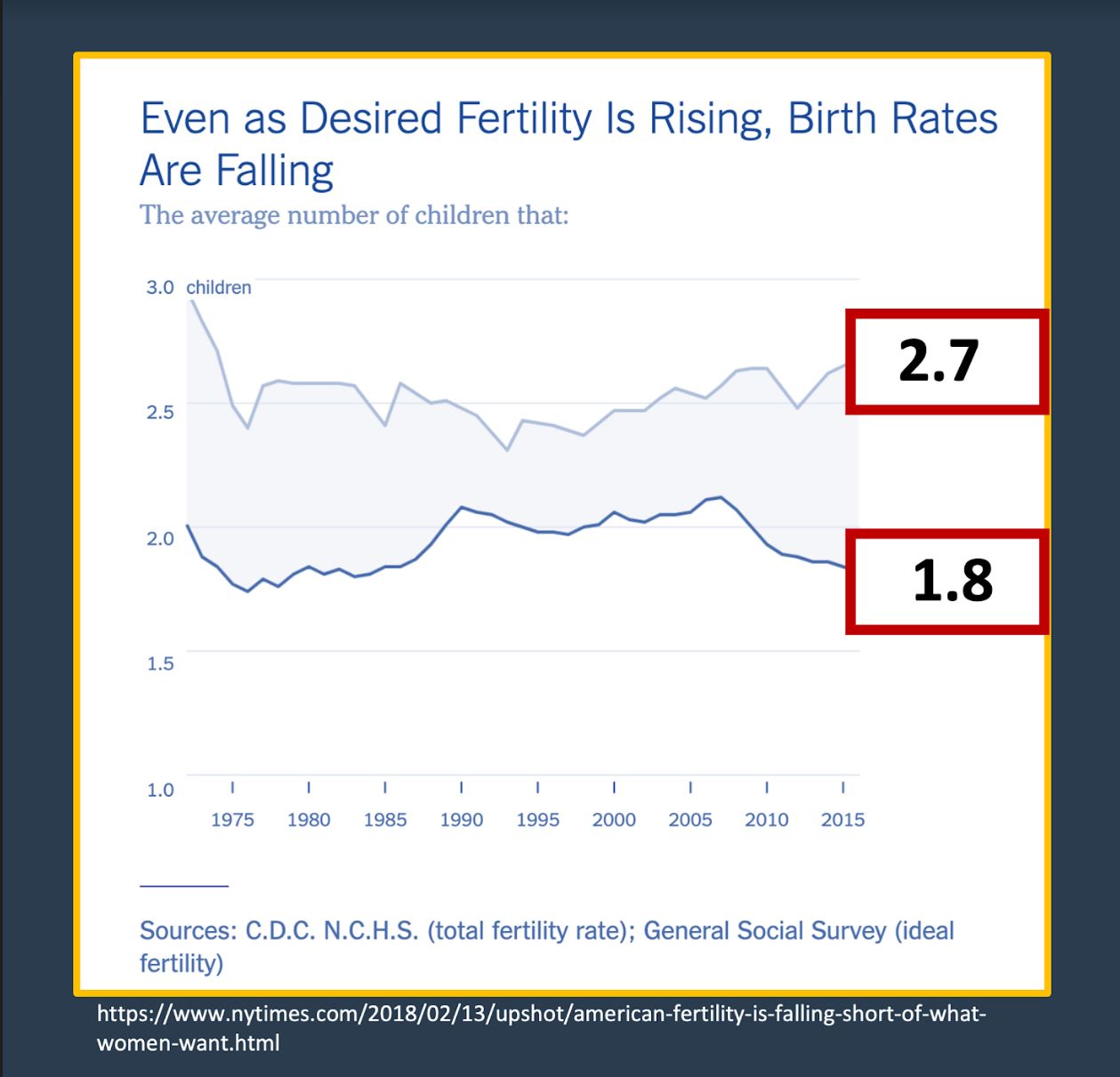 Even as Desired Fertility Is Rising, Birth Rates Are Falling

The average number of children that:

3.0 children

2.5

2.0

1.5

1.0

1975 1980 1985 1990 1995 2000 2005 2010 2015

2.7

1.8

Sources: C.D.C. N.C.H.S. (total fertility rate); General Social Survey (ideal fertility)

https://www.nytimes.com/2018/02/13/upshot/american-fertility-is-falling-short-of-what-women-want.html